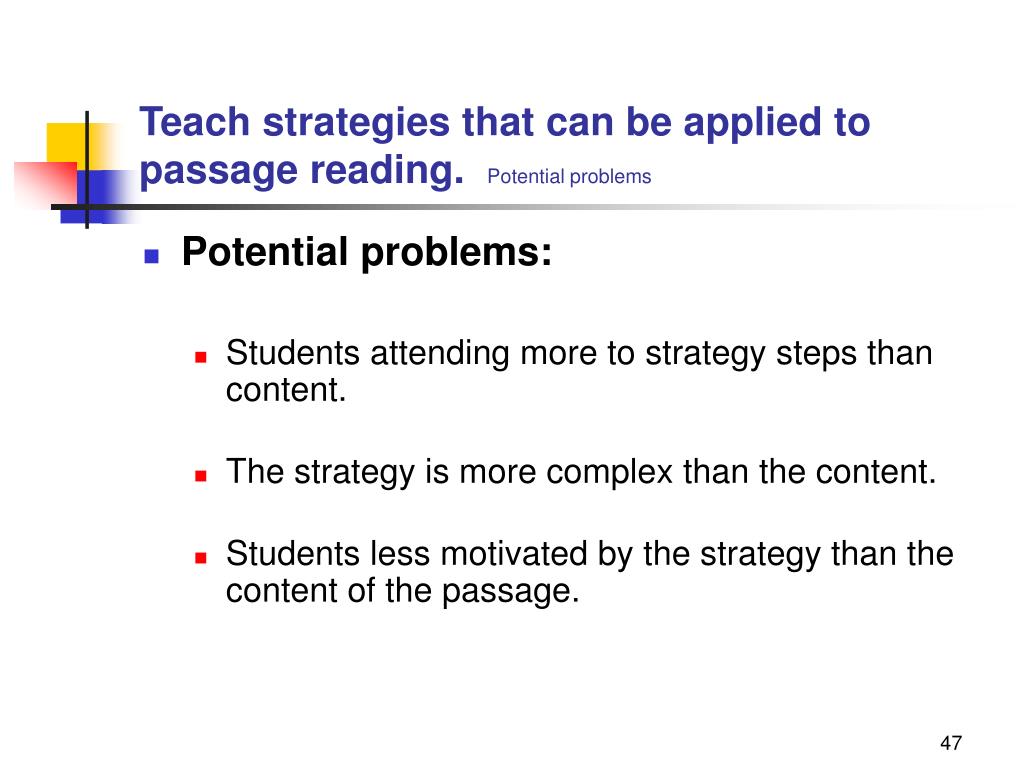 Teach strategies that can be applied to passage reading. Potential problems

Potential problems:

Students attending more to strategy steps than content.

The strategy is more complex than the content.

Students less motivated by the strategy than the content of the passage.

47